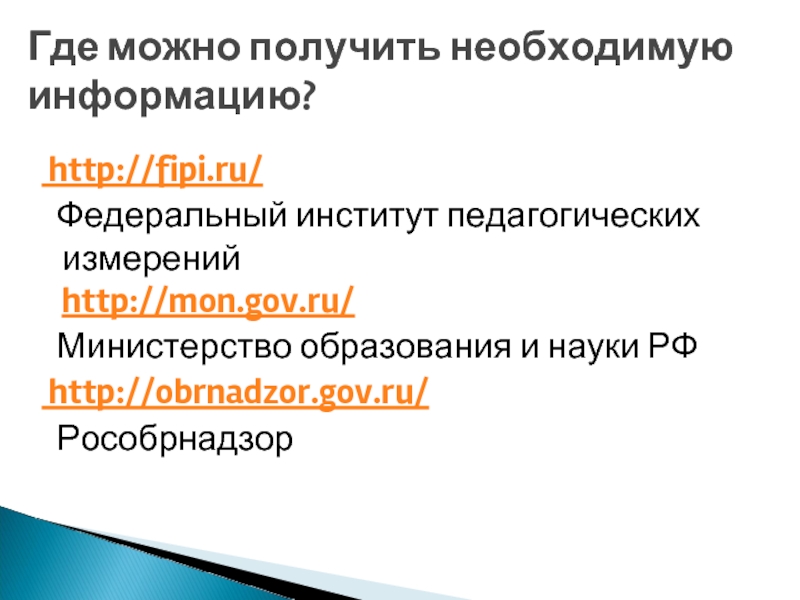 Где можно получить необходимую информацию?

http://fipi.ru/

Федеральный институт педагогических измерений

http://mon.gov.ru/

Министерство образования и науки РФ

http://obrnadzor.gov.ru/

Рособрнадзор